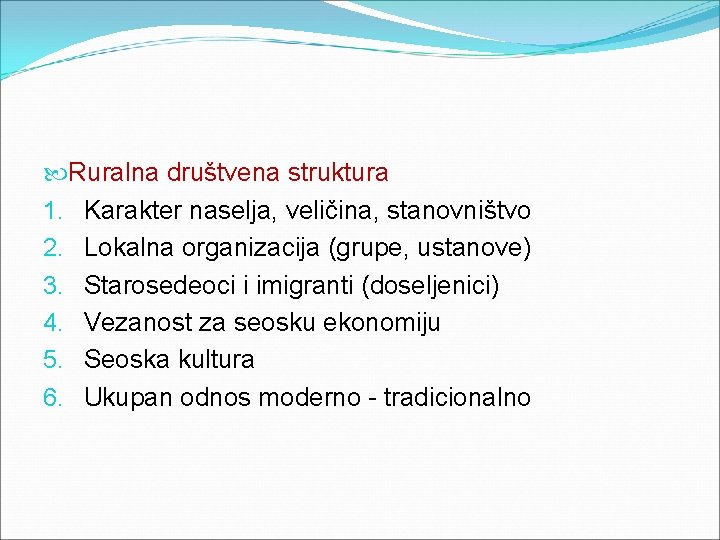 Ruralna društvena struktura
1. Karakter naselja, veličina, stanovništvo
2. Lokalna organizacija (grupe, ustanove)
3. Starosedeoci i imigranti (doseljenici)
4. Vezanost za seosku ekonomiju
5. Seoska kultura
6. Ukupan odnos moderno - tradicionalno